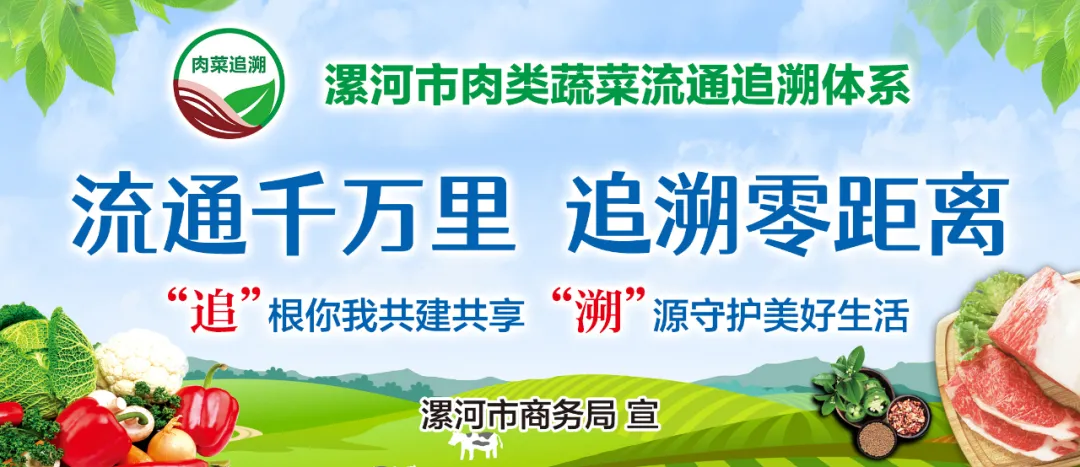 肉菜追溯

漯河市肉类蔬菜流通追溯体系

流通千万里 追溯零距离

“追”根你我共建共享 “溯”源守护美好生活

漯河市商务局 宣